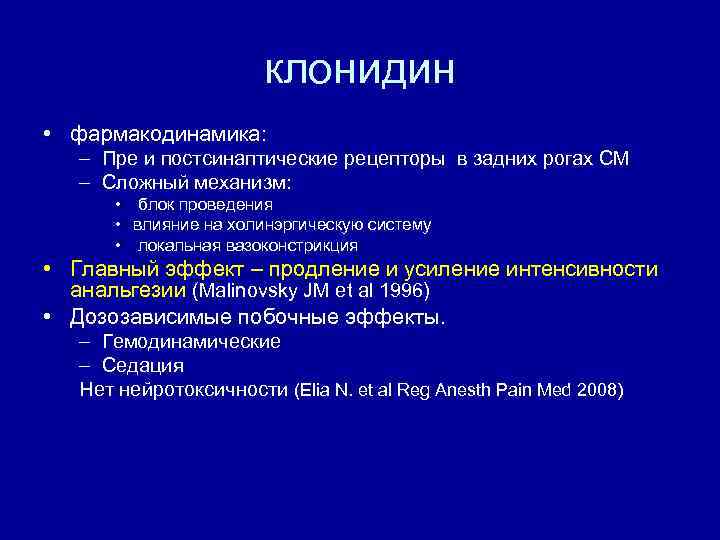 КЛОНИДИН

• фармакодинамика:
– Пре и постсинаптические рецепторы в задних рогах СМ
– Сложный механизм:
• блок проведения
• влияние на холинэргическую систему
• локальная вазоконстрикция

• Главный эффект – продление и усиление интенсивности анальгезии (Malinovsky JM et al 1996)

• Дозозависимые побочные эффекты.
– Гемодинамические
– Седация
Нет нейротоксичности (Elia N. et al Reg Anesth Pain Med 2008)